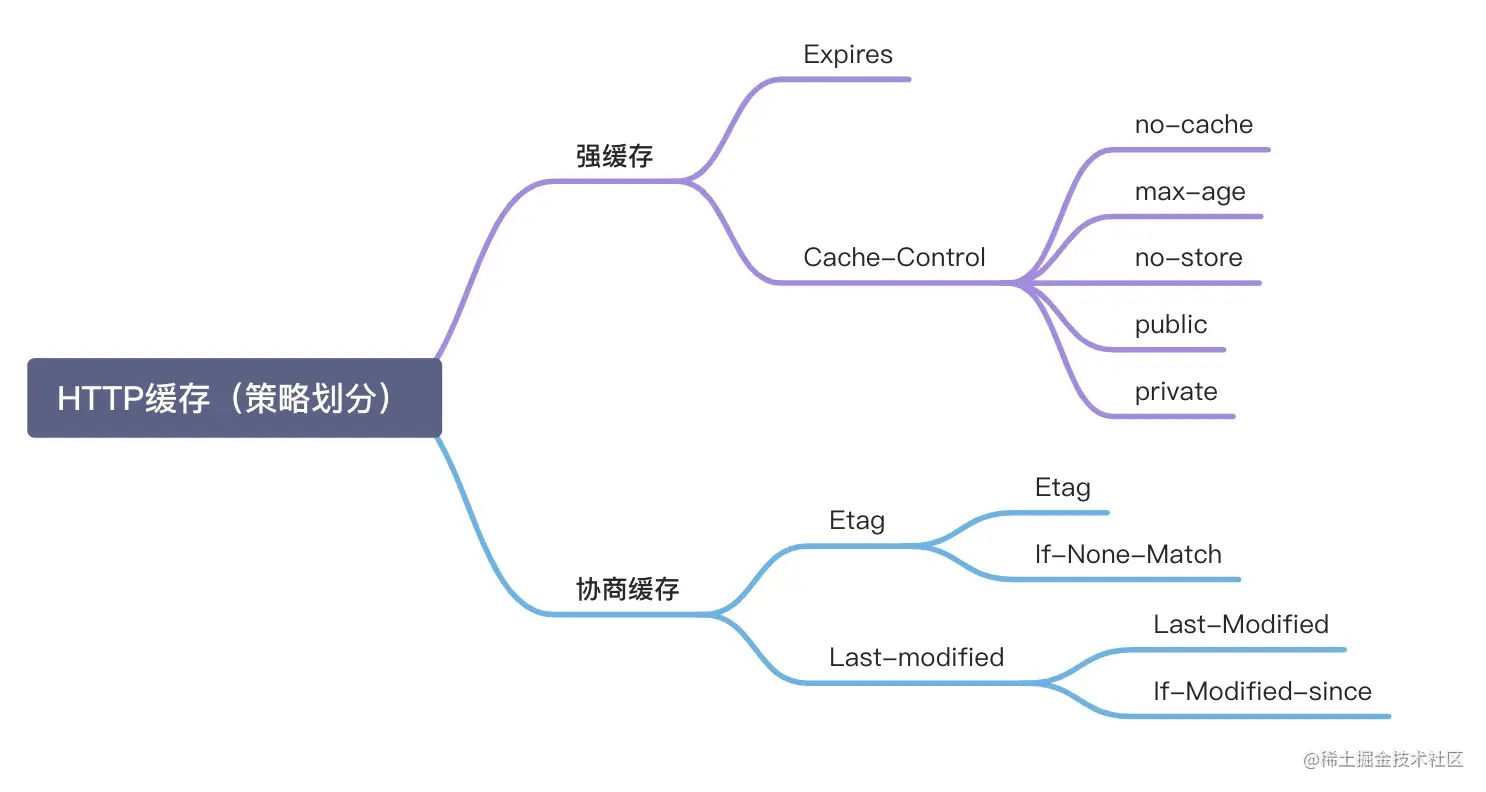 HTTP缓存（策略划分）

强缓存

Expires

Cache-Control

no-cache

max-age

no-store

public

private

协商缓存

Etag

Etag

If-None-Match

Last-modified

Last-Modified

If-Modified-since

@稀土掘金技术社区